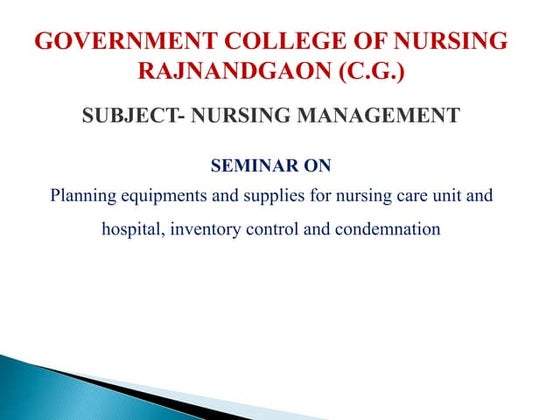 GOVERNMENT COLLEGE OF NURSING RAJNANDGAON (C.G.)

SUBJECT- NURSING MANAGEMENT

SEMINAR ON

Planning equipments and supplies for nursing care unit and hospital, inventory control and condemnation